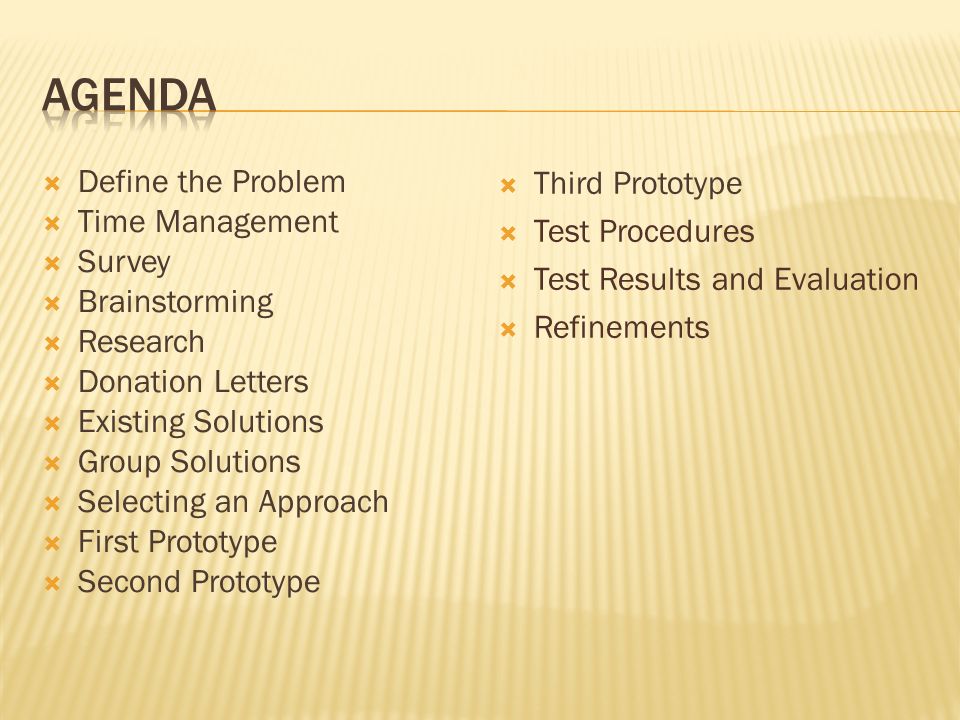 AGENDA

- Define the Problem
- Time Management
- Survey
- Brainstorming
- Research
- Donation Letters
- Existing Solutions
- Group Solutions
- Selecting an Approach
- First Prototype
- Second Prototype

- Third Prototype
- Test Procedures
- Test Results and Evaluation
- Refinements